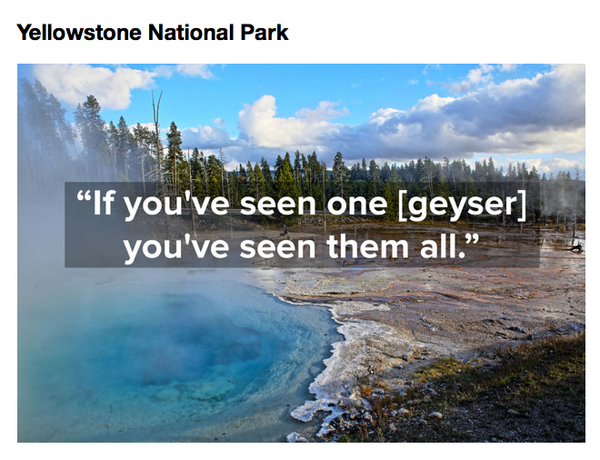 Yellowstone National Park

“If you've seen one [geyser] you've seen them all.”